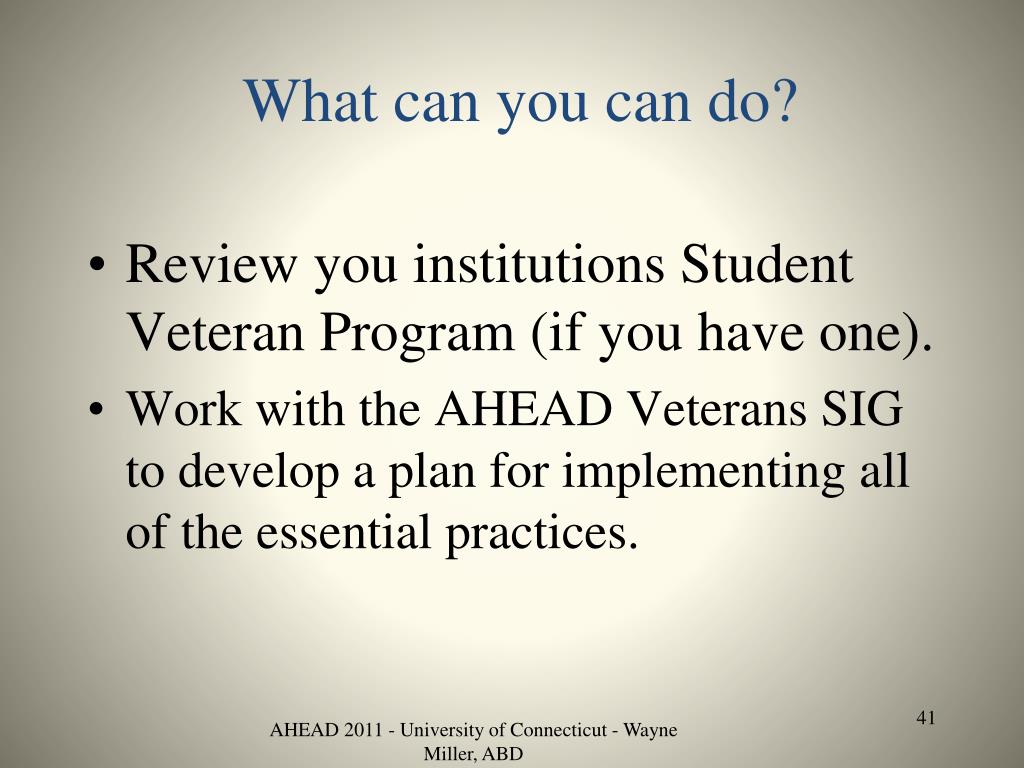 What can you can do?

• Review you institutions Student Veteran Program (if you have one).
• Work with the AHEAD Veterans SIG to develop a plan for implementing all of the essential practices.

AHEAD 2011 - University of Connecticut - Wayne Miller, ABD

41